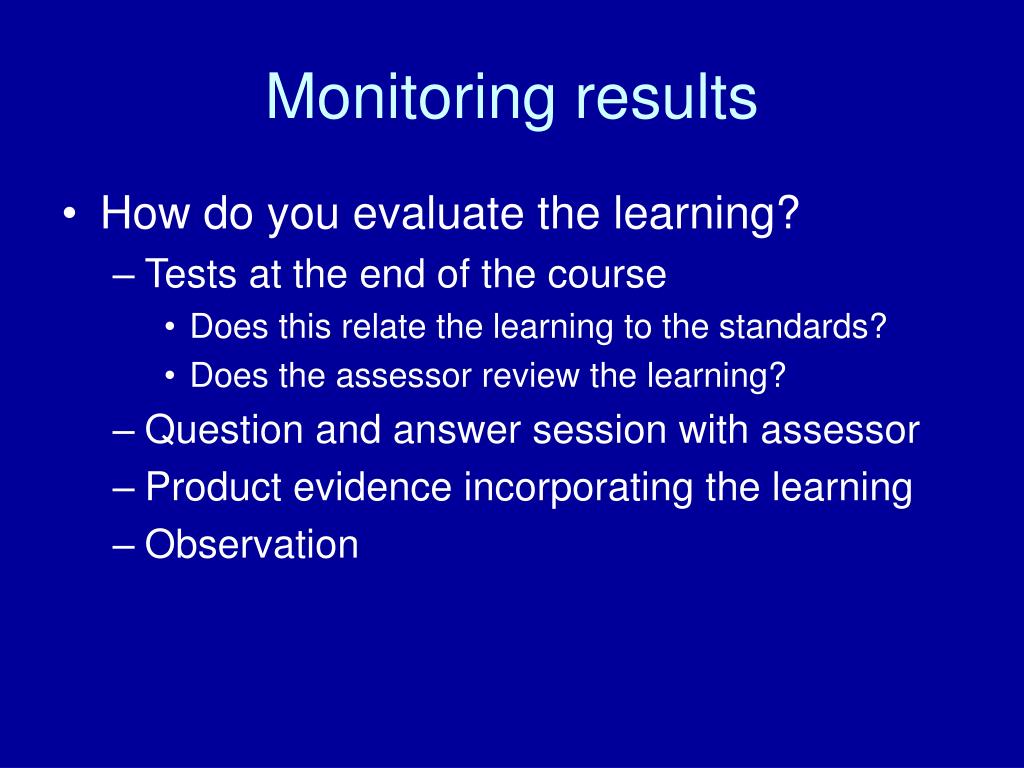 Monitoring results

• How do you evaluate the learning?
– Tests at the end of the course
• Does this relate the learning to the standards?
• Does the assessor review the learning?
– Question and answer session with assessor
– Product evidence incorporating the learning
– Observation